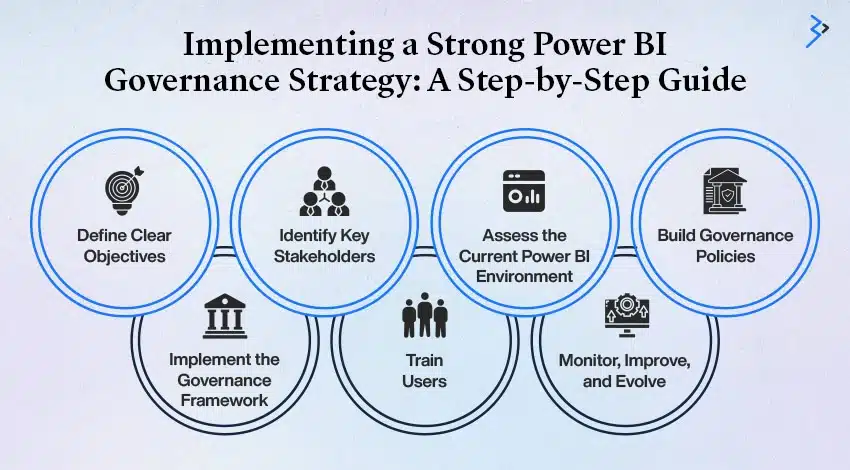 Implementing a Strong Power BI Governance Strategy: A Step-by-Step Guide

Define Clear Objectives

Identify Key Stakeholders

Assess the Current Power BI Environment

Build Governance Policies

Implement the Governance Framework

Train Users

Monitor, Improve, and Evolve